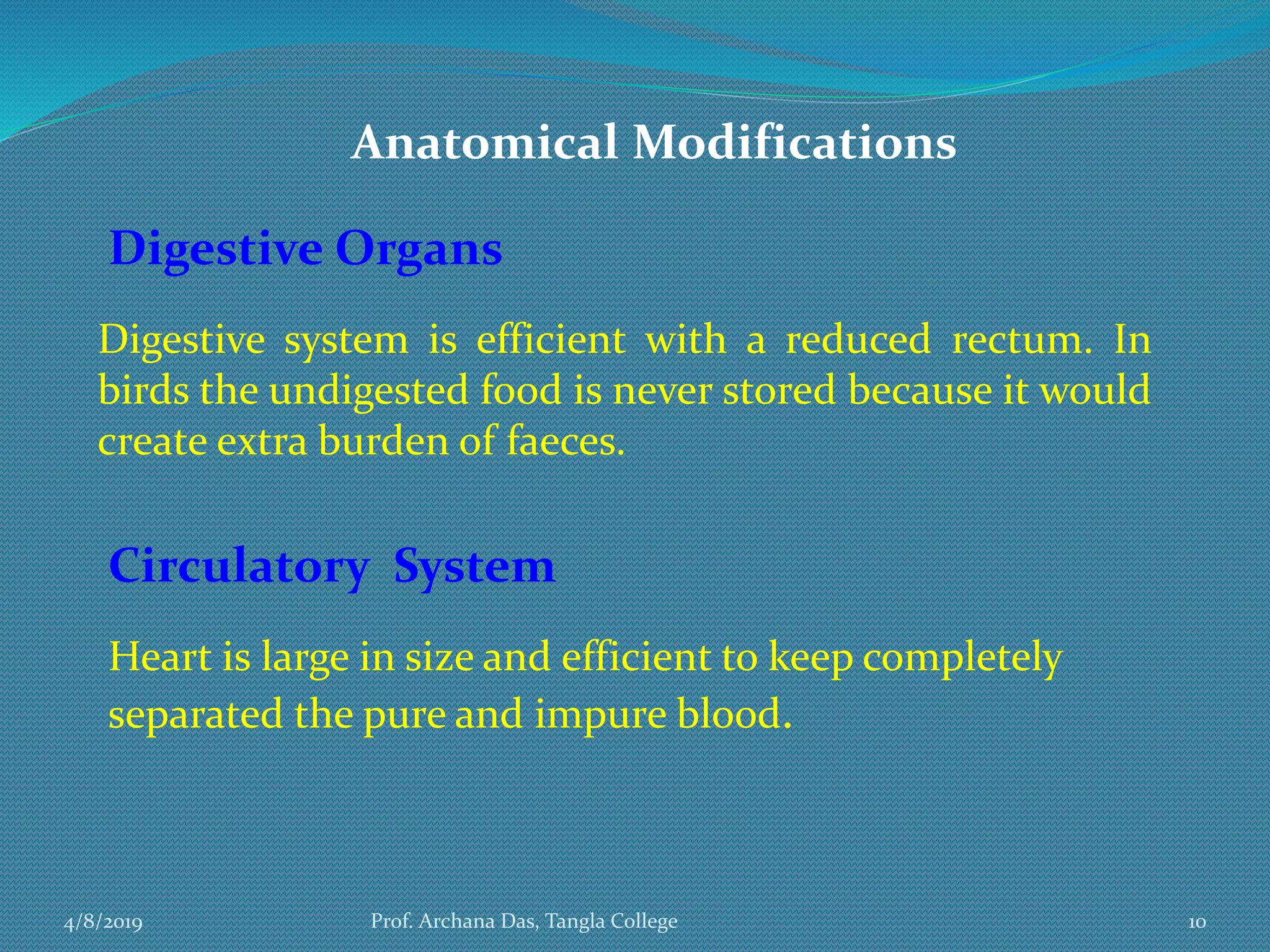 Anatomical Modifications

Digestive Organs

Digestive system is efficient with a reduced rectum. In birds the undigested food is never stored because it would create extra burden of faeces.

Circulatory System

Heart is large in size and efficient to keep completely separated the pure and impure blood.

4/8/2019

Prof. Archana Das, Tangla College

10